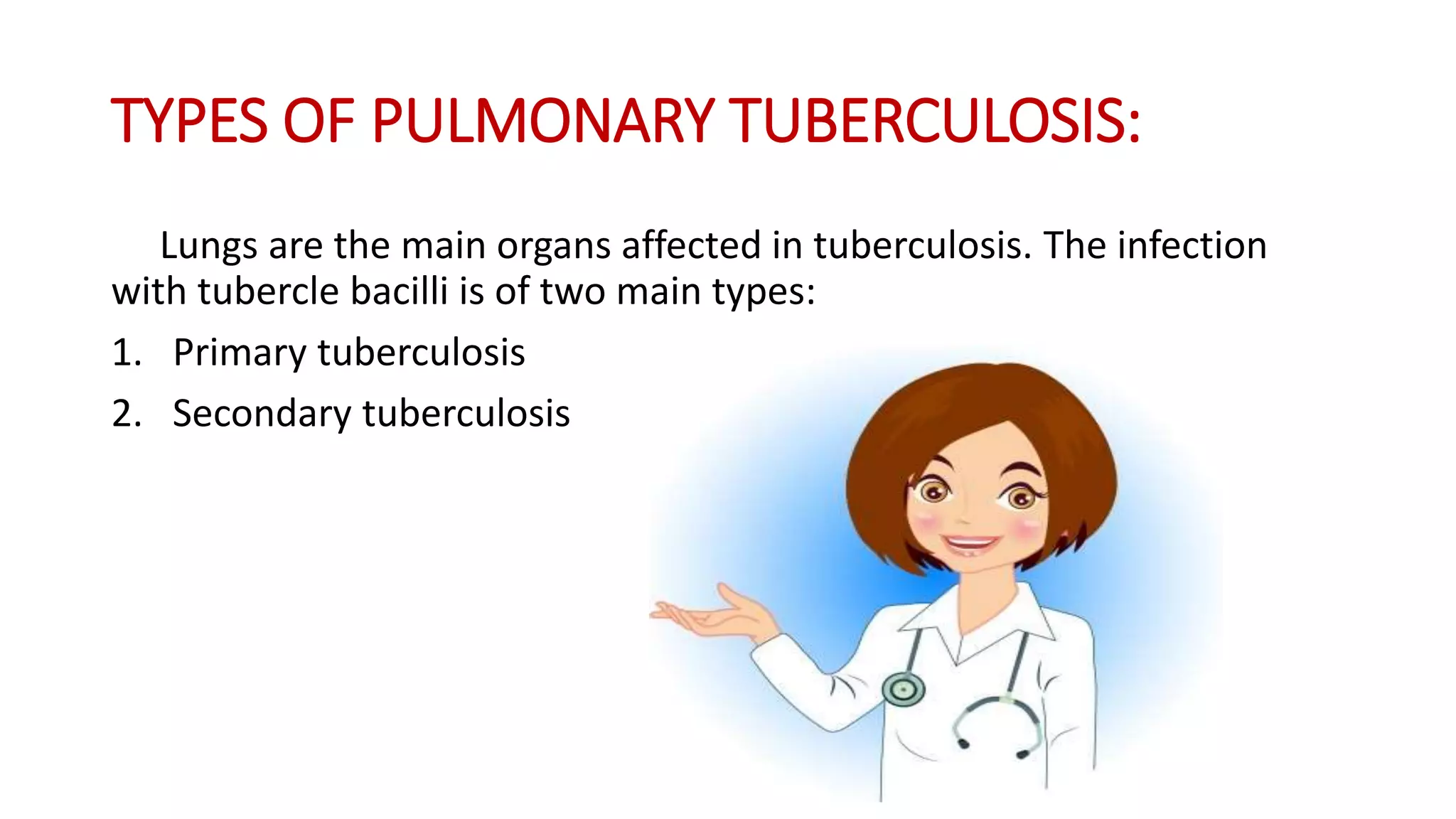 TYPES OF PULMONARY TUBERCULOSIS:

Lungs are the main organs affected in tuberculosis. The infection with tubercle bacilli is of two main types:

1. Primary tuberculosis
2. Secondary tuberculosis